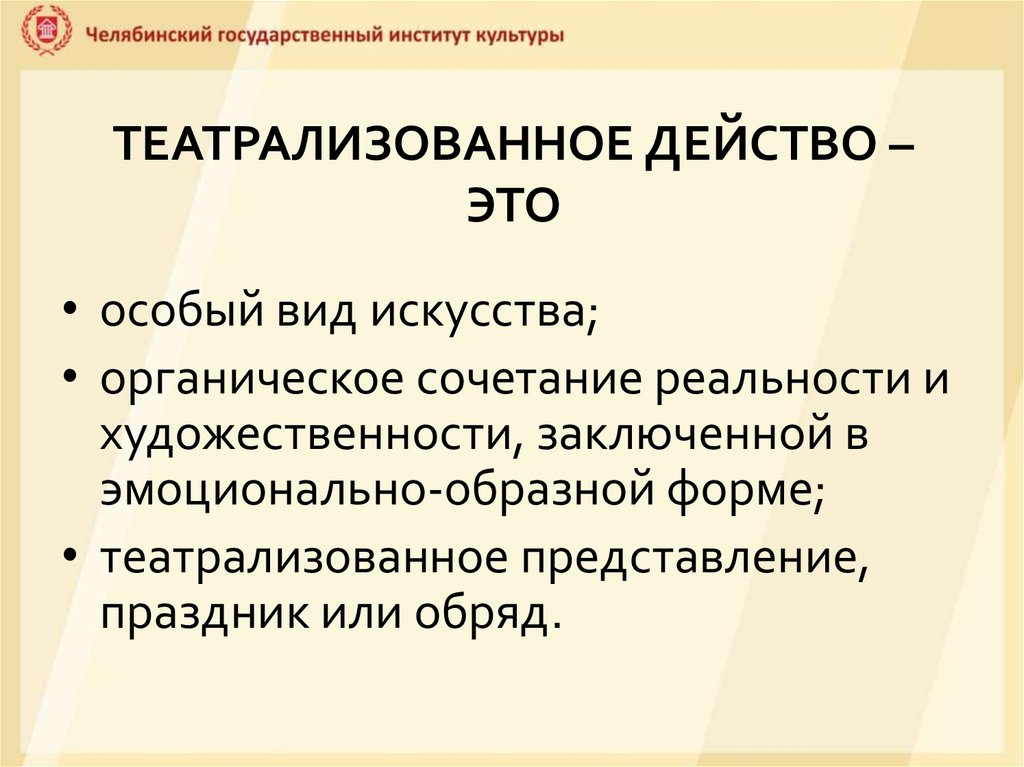 Челябинский государственный институт культуры

ТЕАТРАЛИЗОВАННОЕ ДЕЙСТВО – ЭТО

• особый вид искусства;
• органическое сочетание реальности и художественности, заключенной в эмоционально-образной форме;
• театрализованное представление, праздник или обряд.